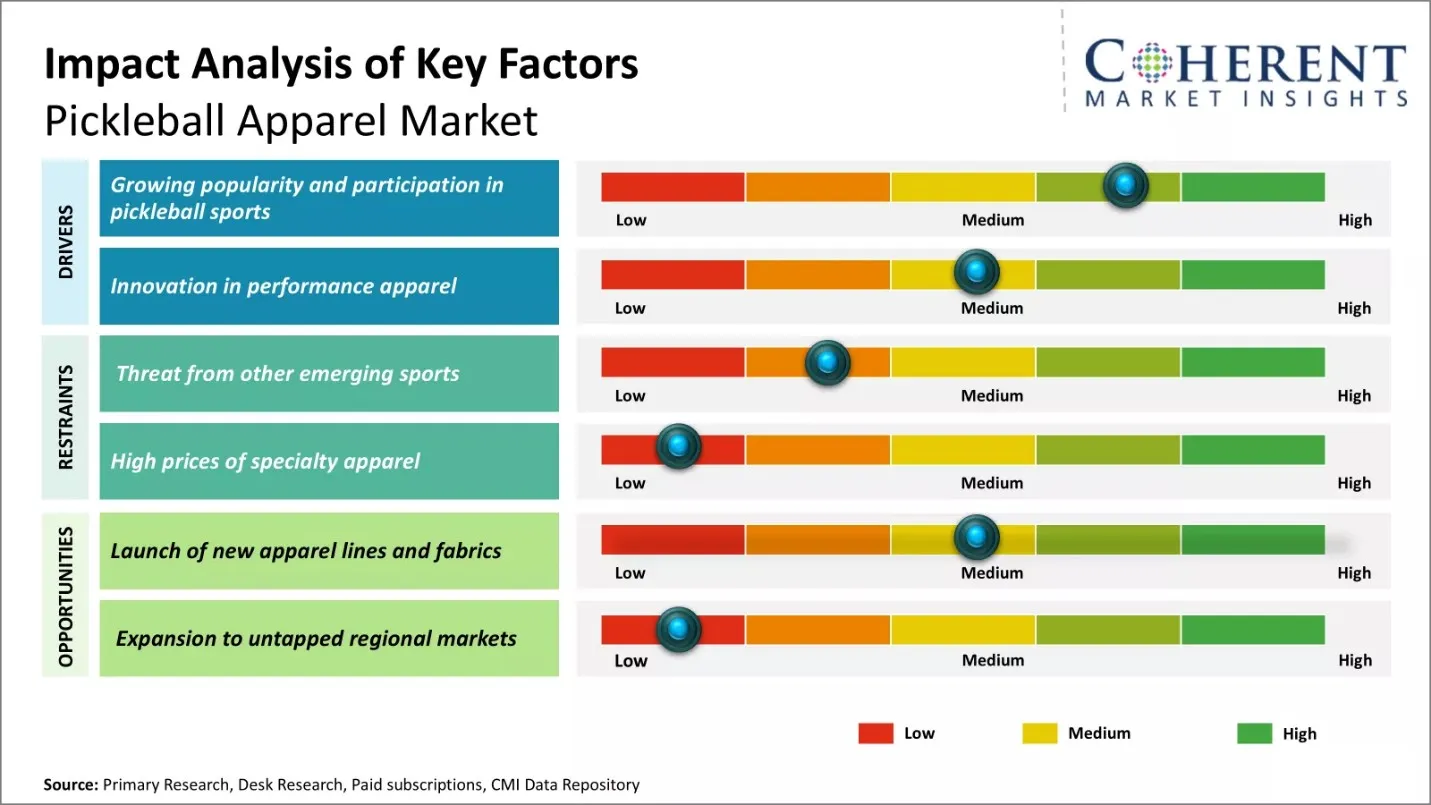 Impact Analysis of Key Factors
Pickleball Apparel Market

COHERENT
MARKET INSIGHTS

DRIVERS

Growing popularity and participation in pickleball sports

Low Medium High

Innovation in performance apparel

Low Medium High

RESTRAINTS

Threat from other emerging sports

Low Medium High

High prices of specialty apparel

Low Medium High

OPPORTUNITIES

Launch of new apparel lines and fabrics

Low Medium High

Expansion to untapped regional markets

Low Medium High

Low Medium High

Source: Primary Research, Desk Research, Paid subscriptions, CMI Data Repository